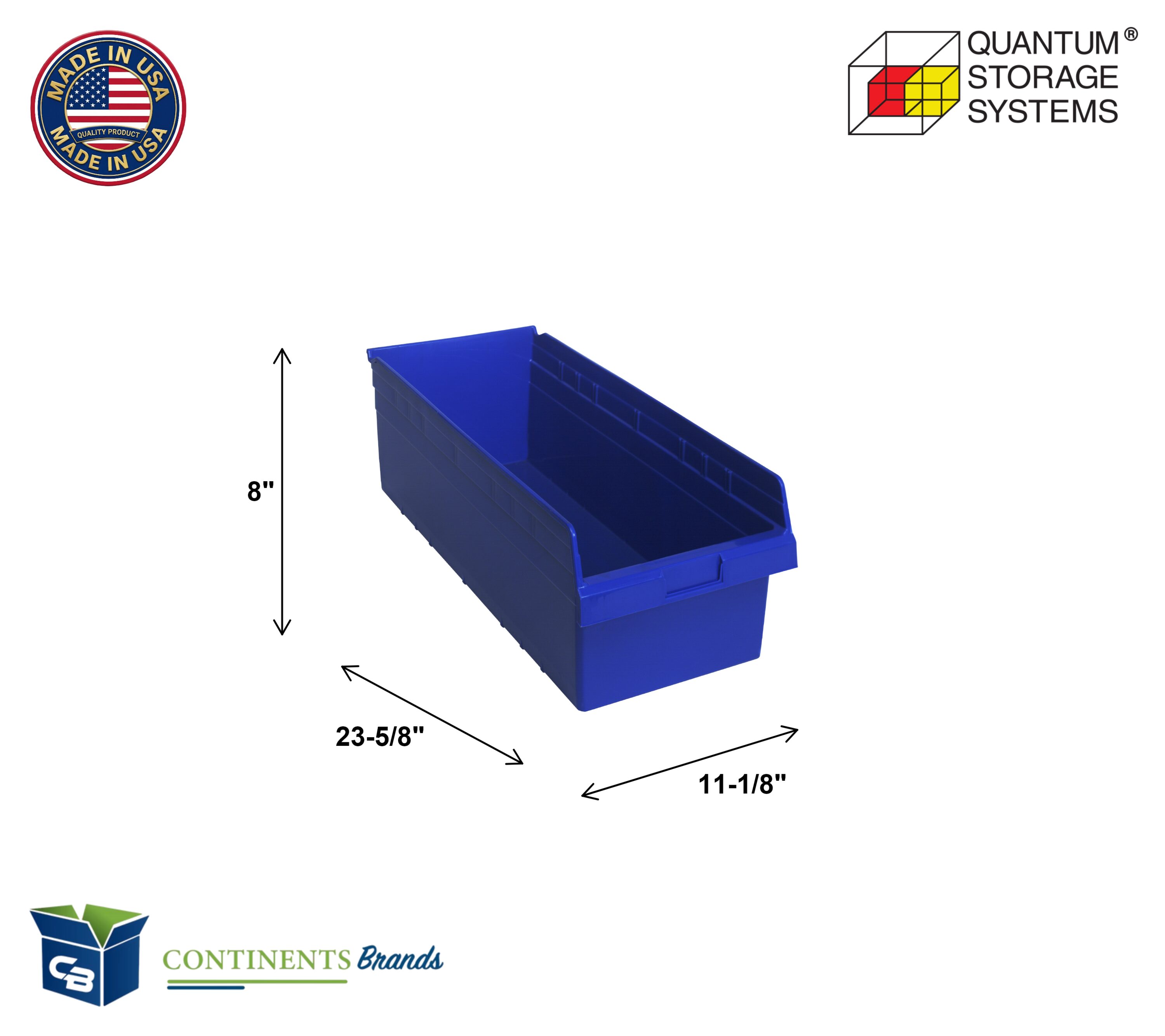 MADE IN USA
QUALITY PRODUCT
MADE IN USA

QUANTUM® STORAGE SYSTEMS

8"

23-5/8"

11-1/8"

CB

CONTINENTS Brands